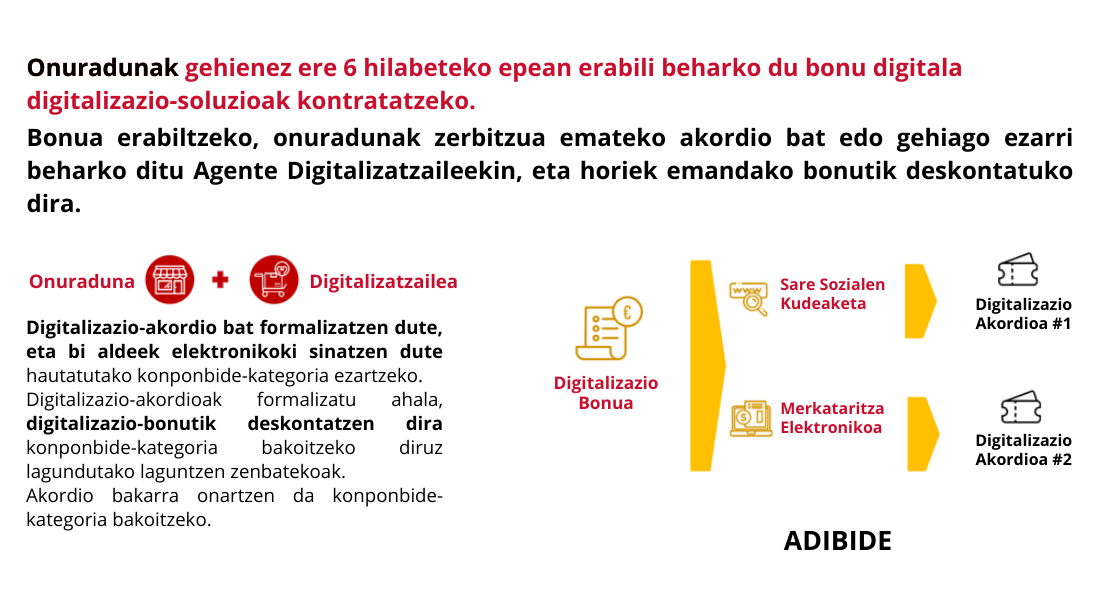 Onuradunak gehienez ere 6 hilabeteko epean erabili beharko du bonu digitala digitalizazio-soluzioak kontratatzeko.

Bonua erabiltzeko, onuradunak zerbitzua emateko akordio bat edo gehiago ezarri beharko ditu Agente Digitalizatzaileekin, eta horiek emandako bonutik deskontatuko dira.

Onuraduna + Digitalizatzailea

Digitalizazio-akordio bat formalizatzen dute, eta bi aldeek elektronikoki sinatzen dute hautatutako konponbide-kategoria ezartzeko.
Digitalizazio-akordioak formalizatu ahala, digitalizazio-bonutik deskontatzen dira konponbide-kategoria bakoitzeko diruz lagundutako laguntzen zenbatekoak.
Akordio bakarra onartzen da konponbide-kategoria bakoitzeko.

Digitalizazio Bonua

Sare Sozialen Kudeaketa

Digitalizazio Akordioa #1

Merkataritza Elektronikoa

Digitalizazio Akordioa #2

ADIBIDE